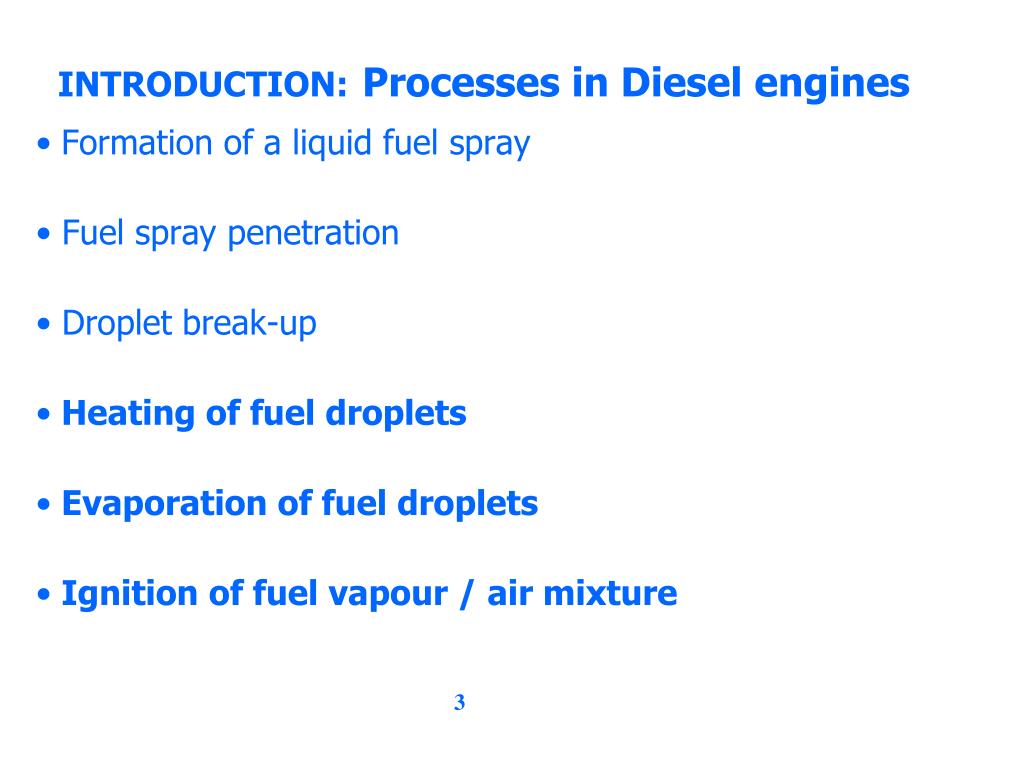 INTRODUCTION: Processes in Diesel engines

• Formation of a liquid fuel spray

• Fuel spray penetration

• Droplet break-up

• Heating of fuel droplets

• Evaporation of fuel droplets

• Ignition of fuel vapour / air mixture

3